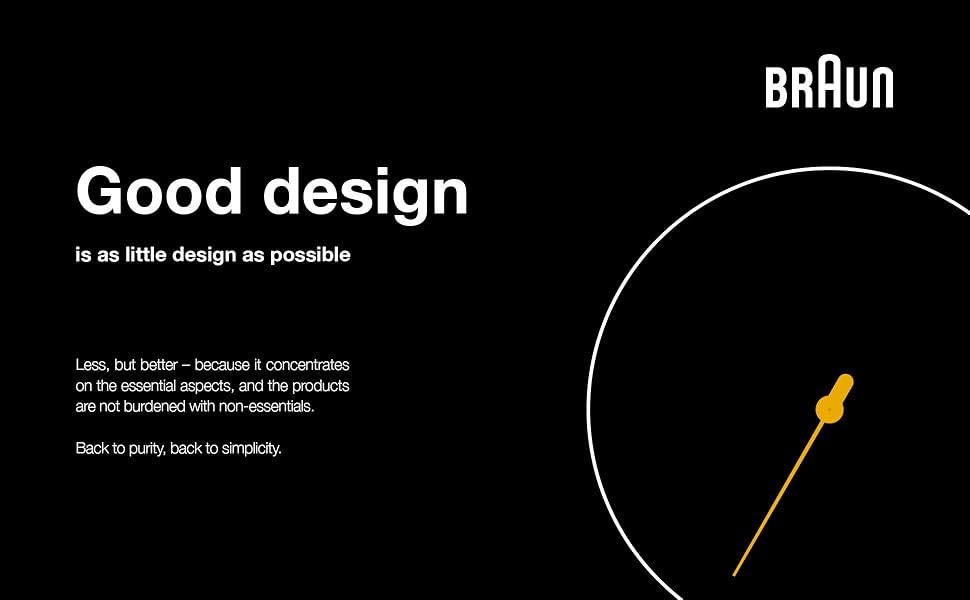 BRAUN

Good design

is as little design as possible

Less, but better – because it concentrates on the essential aspects, and the products are not burdened with non-essentials.

Back to purity, back to simplicity.